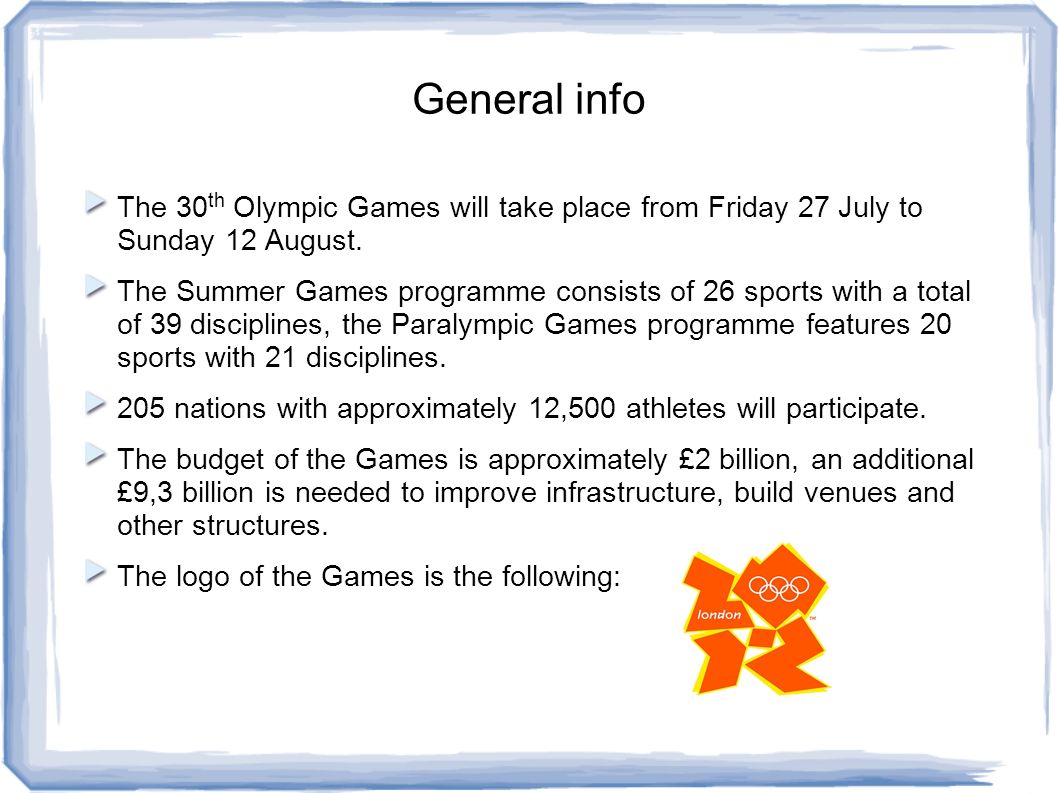 General info

The 30$^{th}$ Olympic Games will take place from Friday 27 July to Sunday 12 August.

The Summer Games programme consists of 26 sports with a total of 39 disciplines, the Paralympic Games programme features 20 sports with 21 disciplines.

205 nations with approximately 12,500 athletes will participate.

The budget of the Games is approximately £2 billion, an additional £9,3 billion is needed to improve infrastructure, build venues and other structures.

The logo of the Games is the following:

london
TM